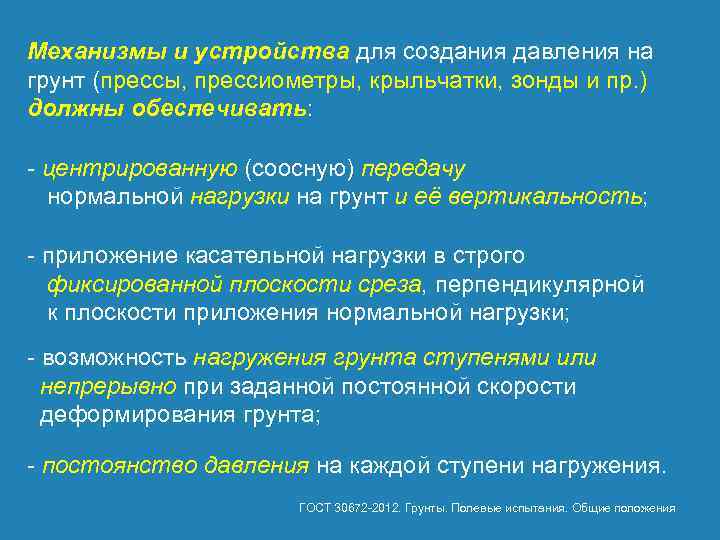 Механизмы и устройства для создания давления на грунт (прессы, прессиометры, крыльчатки, зонды и пр.) должны обеспечивать:

- центрированную (соосную) передачу нормальной нагрузки на грунт и её вертикальность;

- приложение касательной нагрузки в строго фиксированной плоскости среза, перпендикулярной к плоскости приложения нормальной нагрузки;

- возможность нагружения грунта ступенями или непрерывно при заданной постоянной скорости деформирования грунта;

- постоянство давления на каждой ступени нагружения.

ГОСТ 30672-2012. Грунты. Полевые испытания. Общие положения